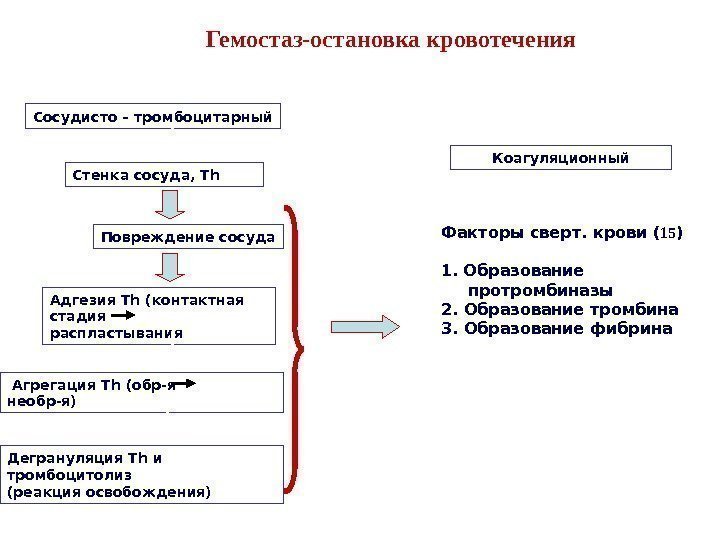 Гемостаз-остановка кровотечения

Сосудисто - тромбоцитарный

Стенка сосуда, Th

Повреждение сосуда

Адгезия Th (контактная стадия → распластывания

Агрегация Th (обр-я → необр-я)

Дегрануляция Th и тромбоцитолиз (реакция освобождения)

Коагуляционный

Факторы сверт. крови (15)

1. Образование протромбиназы
2. Образование тромбина
3. Образование фибрина